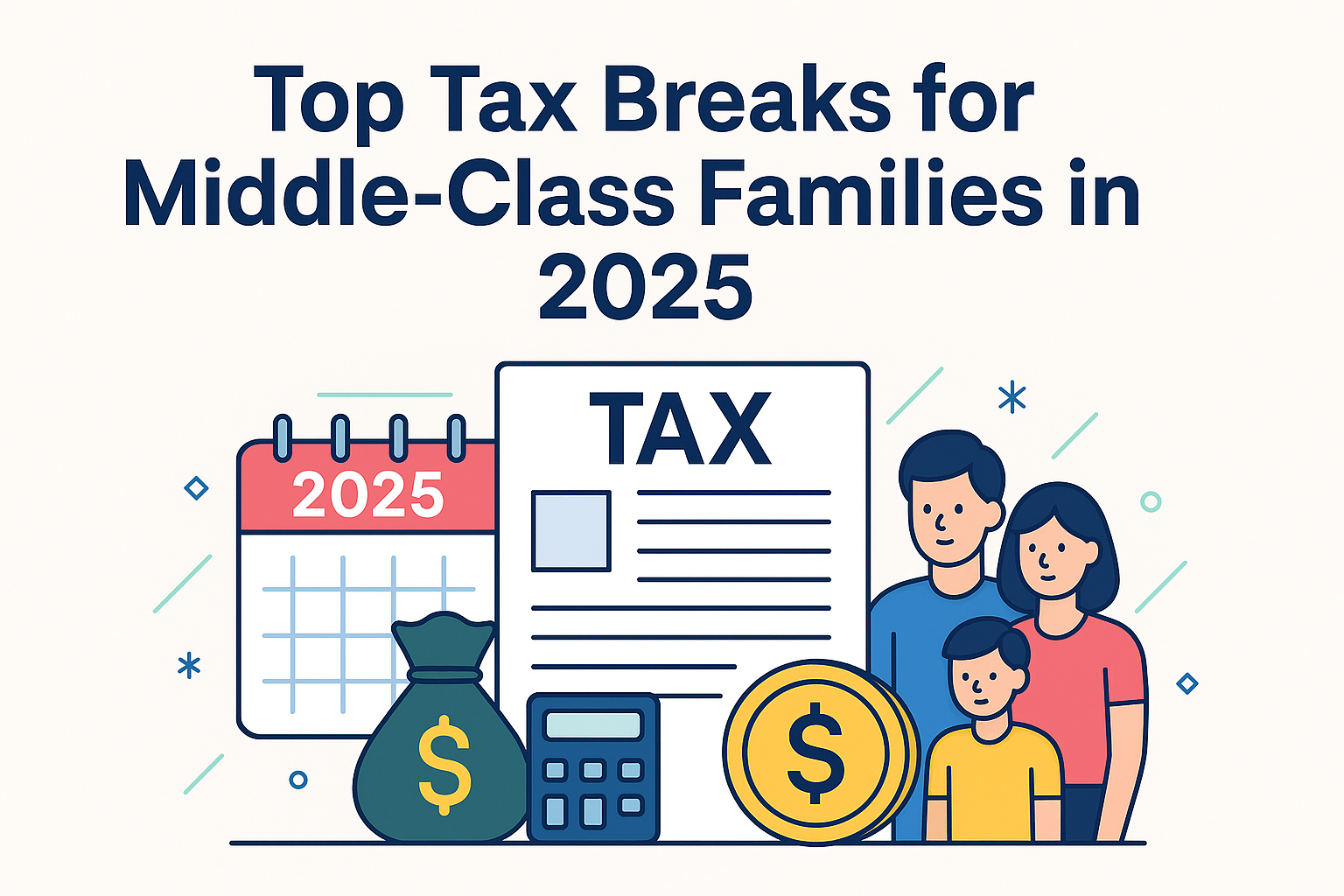 Top Tax Breaks for Middle-Class Families in 2025

2025

TAX

$

$